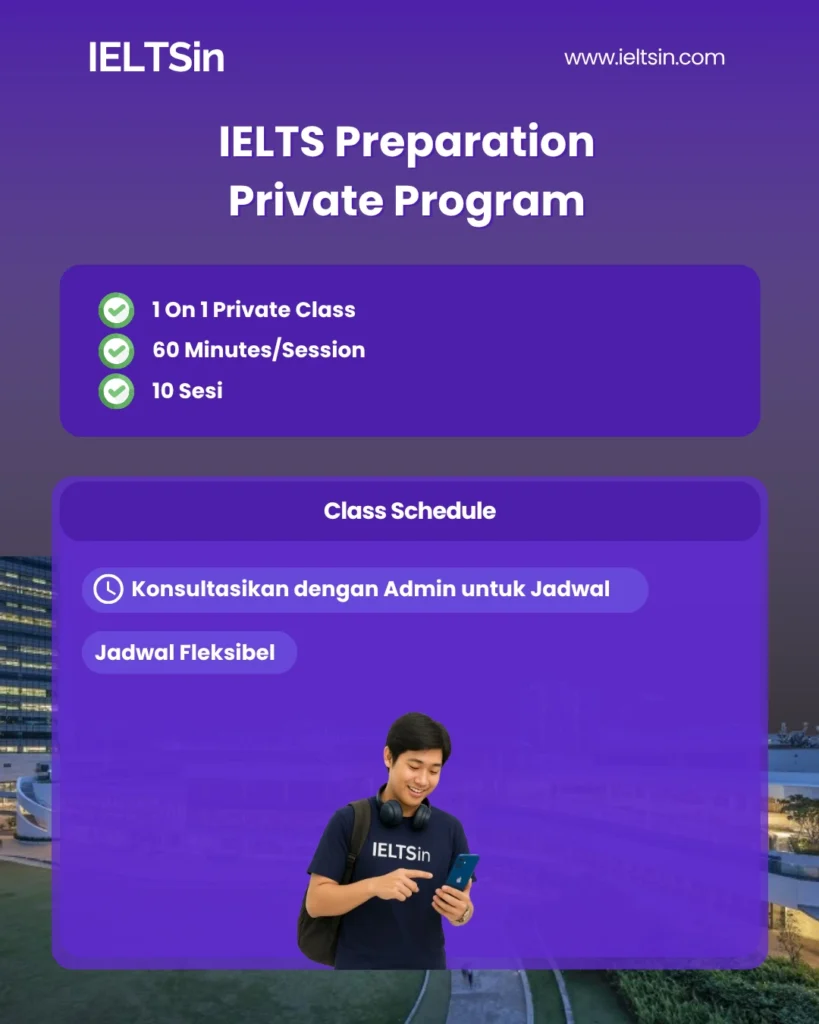 IELTSin

www.ieltsin.com

IELTS Preparation Private Program

1 On 1 Private Class
60 Minutes/Session
10 Sesi

Class Schedule

Konsultasikan dengan Admin untuk Jadwal

Jadwal Fleksibel

IELTSin